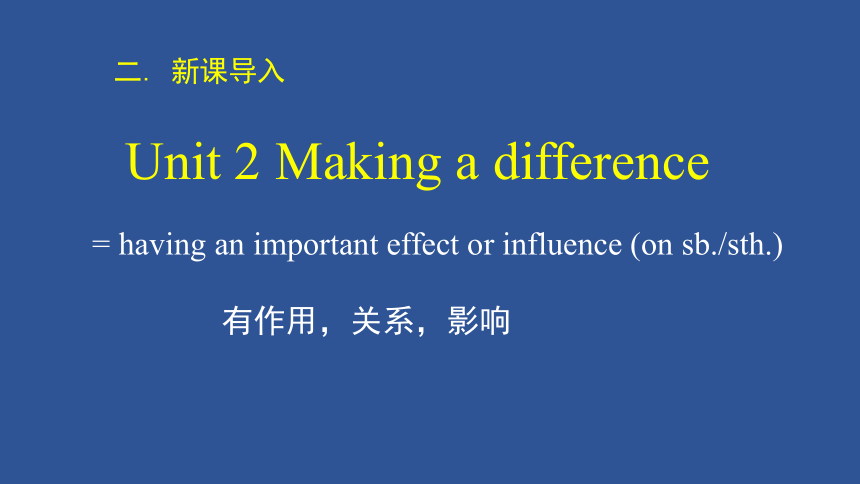 二. 新课导入

Unit 2 Making a difference

= having an important effect or influence (on sb./sth.)

有作用，关系，影响